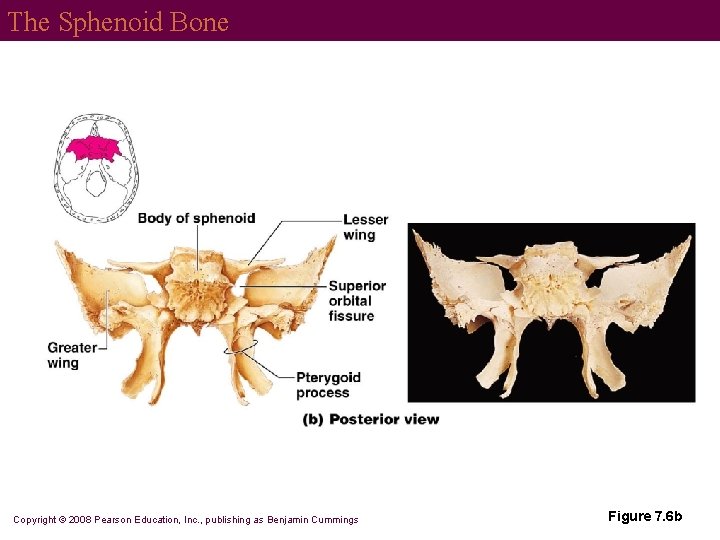 The Sphenoid Bone

Body of sphenoid

Lesser wing

Superior orbital fissure

Greater wing

Pterygoid process

(b) Posterior view

Copyright © 2008 Pearson Education, Inc., publishing as Benjamin Cummings

Figure 7.6b